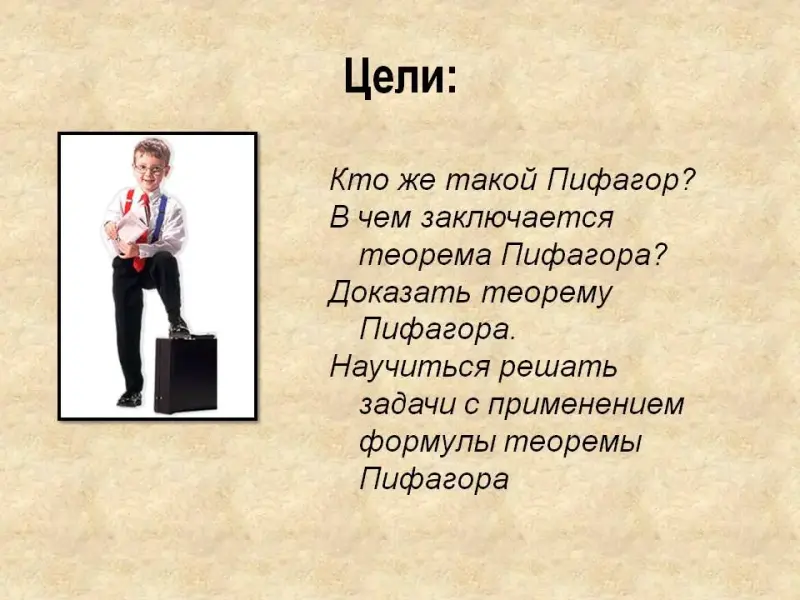 Цели:

Кто же такой Пифагор?

В чем заключается теорема Пифагора?

Доказать теорему Пифагора.

Научиться решать задачи с применением формулы теоремы Пифагора